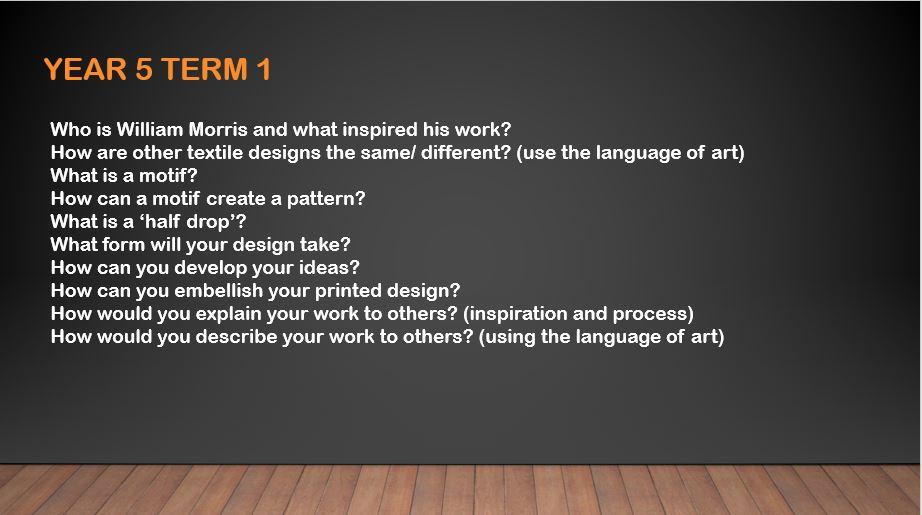 YEAR 5 TERM 1

Who is William Morris and what inspired his work?
How are other textile designs the same/ different? (use the language of art)
What is a motif?
How can a motif create a pattern?
What is a 'half drop'?
What form will your design take?
How can you develop your ideas?
How can you embellish your printed design?
How would you explain your work to others? (inspiration and process)
How would you describe your work to others? (using the language of art)